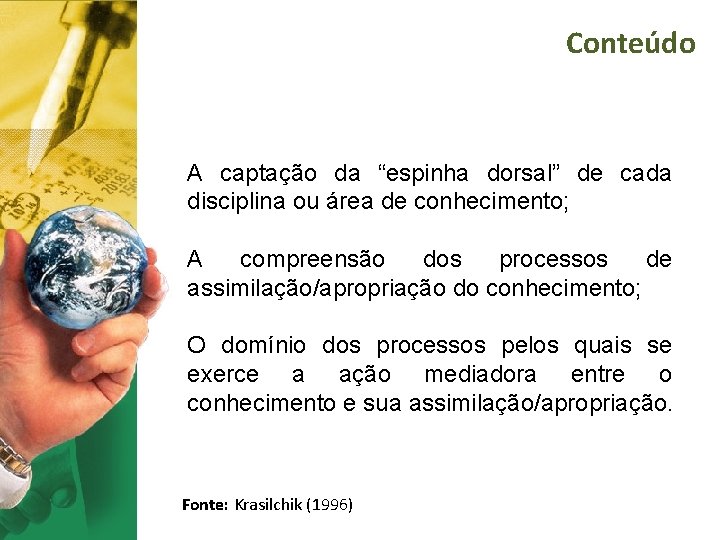 Conteúdo

A captação da “espinha dorsal” de cada disciplina ou área de conhecimento;

A compreensão dos processos de assimilação/apropriação do conhecimento;

O domínio dos processos pelos quais se exerce a ação mediadora entre o conhecimento e sua assimilação/apropriação.

Fonte: Krasilchik (1996)